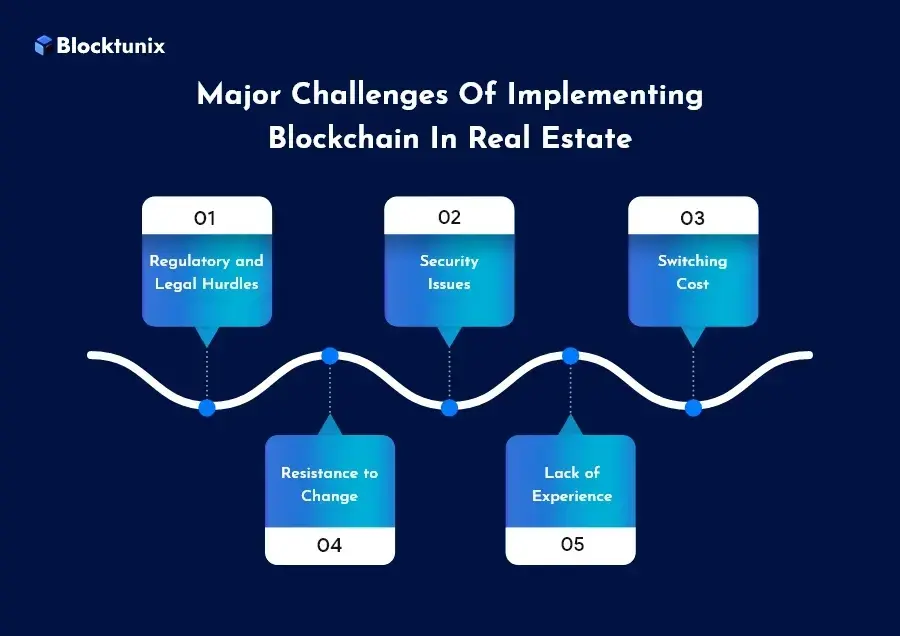 Blocktunix

Major Challenges Of Implementing Blockchain In Real Estate

01
Regulatory and Legal Hurdles

02
Security Issues

03
Switching Cost

Resistance to Change
04

Lack of Experience
05